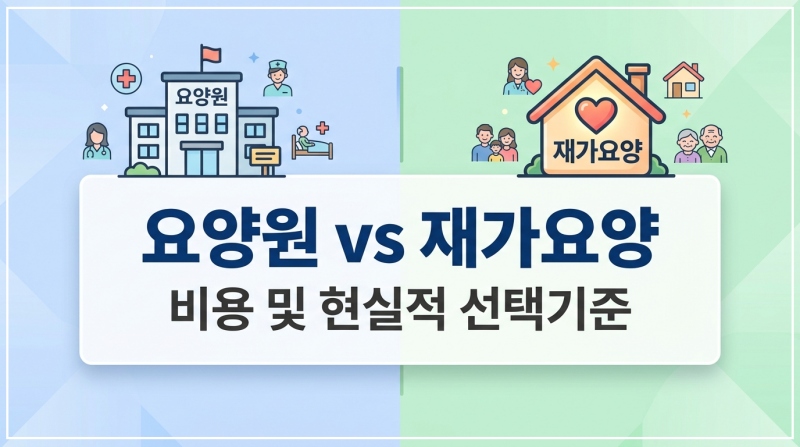 요양원

재가요양

요양원 vs 재가요양
비용 및 현실적 선택기준